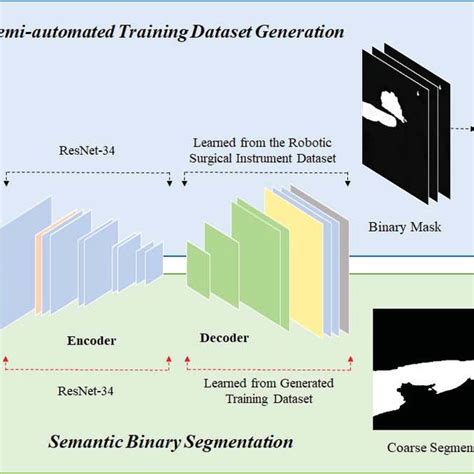 emi-automated Training Dataset Generation

ResNet-34

Learned from the Robotic Surgical Instrument Dataset

Binary Mask

Encoder

Decoder

ResNet-34

Learned from Generated Training Dataset

Semantic Binary Segmentation

Coarse Segmen